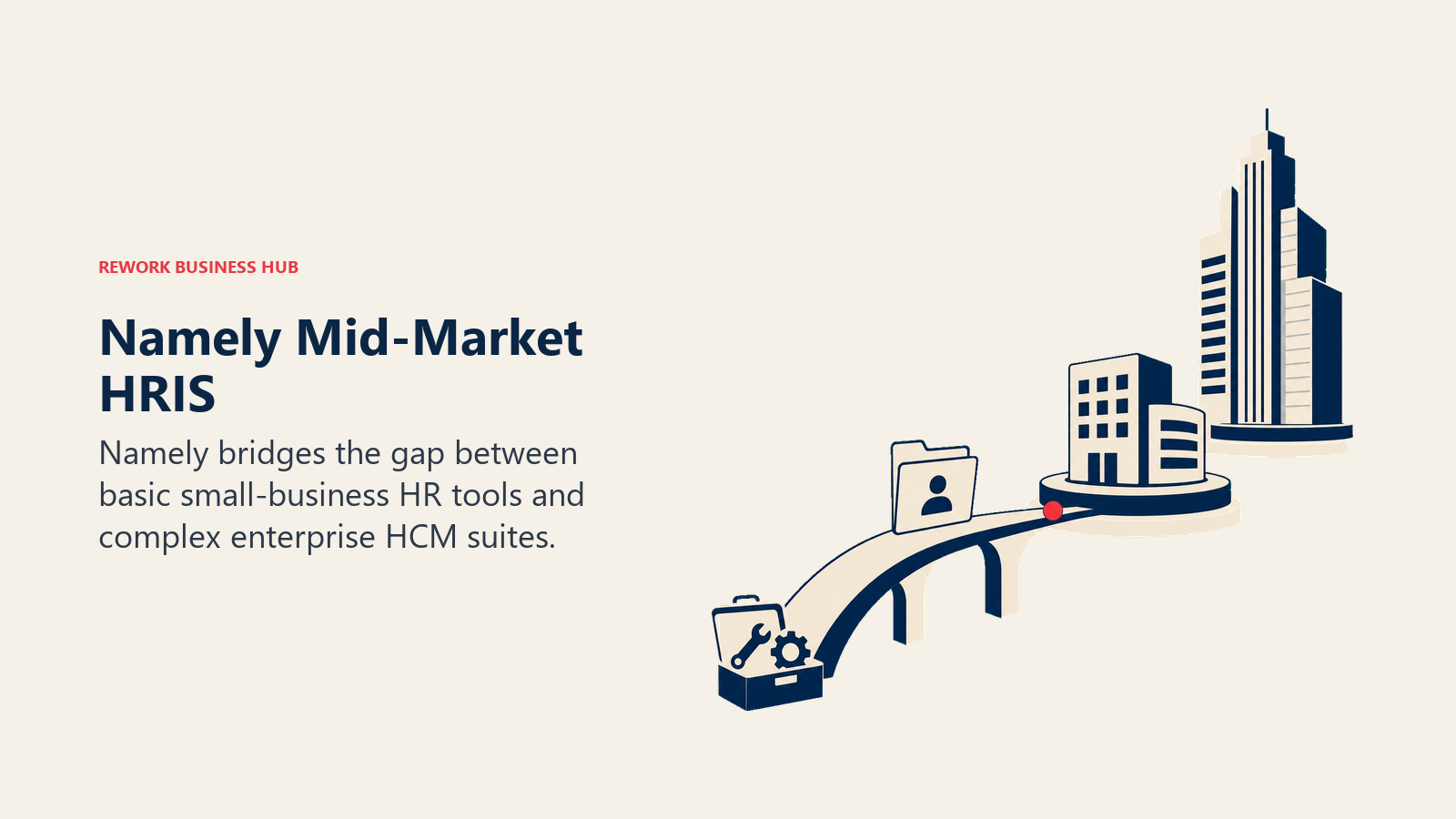 REWORK BUSINESS HUB

Namely Mid-Market HRIS

Namely bridges the gap between basic small-business HR tools and complex enterprise HCM suites.